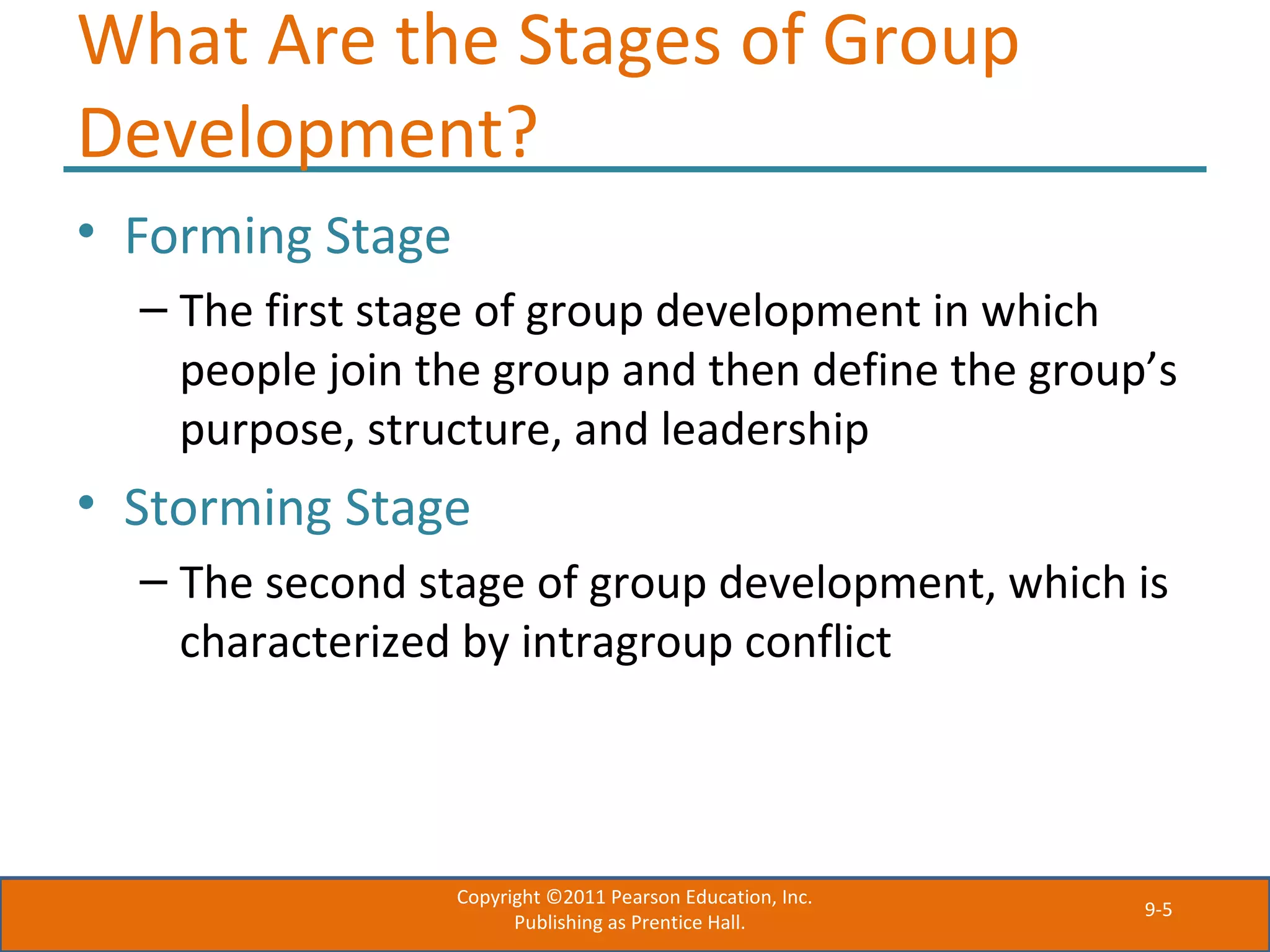 What Are the Stages of Group Development?

• Forming Stage
– The first stage of group development in which people join the group and then define the group's purpose, structure, and leadership

• Storming Stage
– The second stage of group development, which is characterized by intragroup conflict

Copyright ©2011 Pearson Education, Inc.
Publishing as Prentice Hall.

9-5